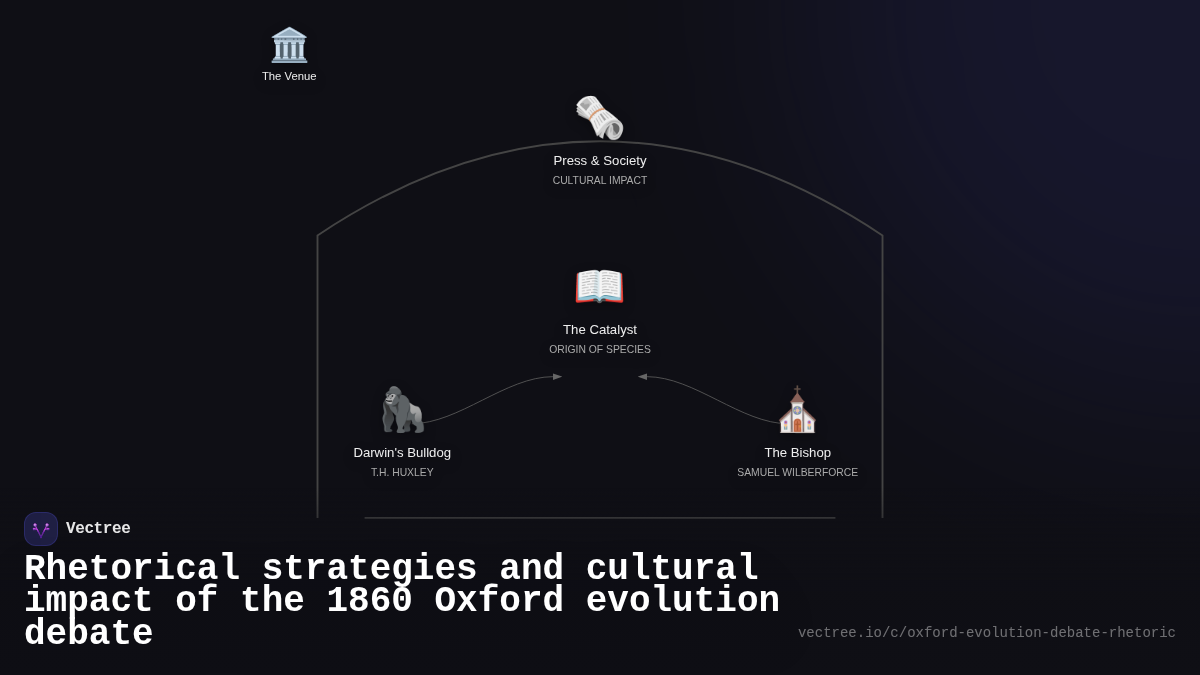 The Venue

Press & Society
CULTURAL IMPACT

The Catalyst
ORIGIN OF SPECIES

Darwin's Bulldog
T.H. HUXLEY

The Bishop
SAMUEL WILBERFORCE

Vectree

Rhetorical strategies and cultural impact of the 1860 Oxford evolution debate

vectree.io/c/oxford-evolution-debate-rhetoric